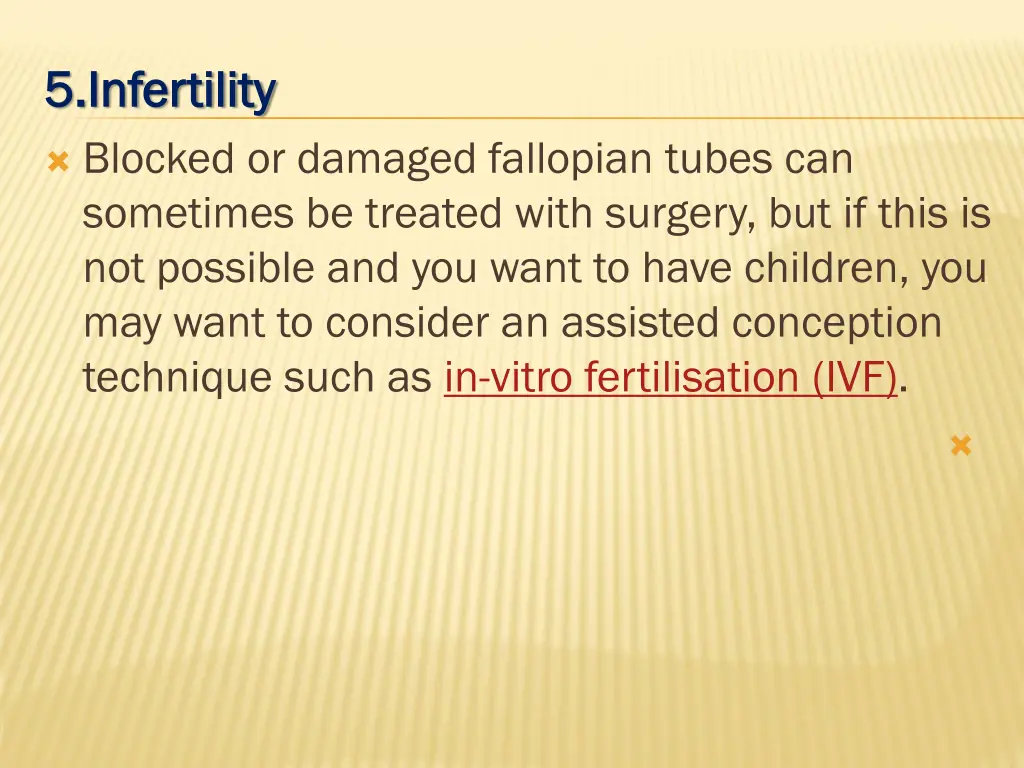 5.Infertility

Blocked or damaged fallopian tubes can sometimes be treated with surgery, but if this is not possible and you want to have children, you may want to consider an assisted conception technique such as in-vitro fertilisation (IVF).